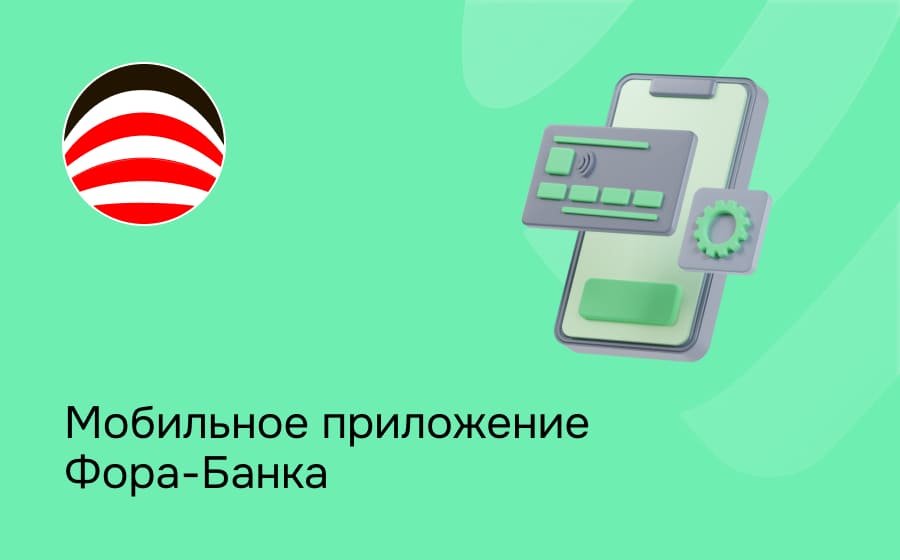 Мобильное приложение Фора-Банка